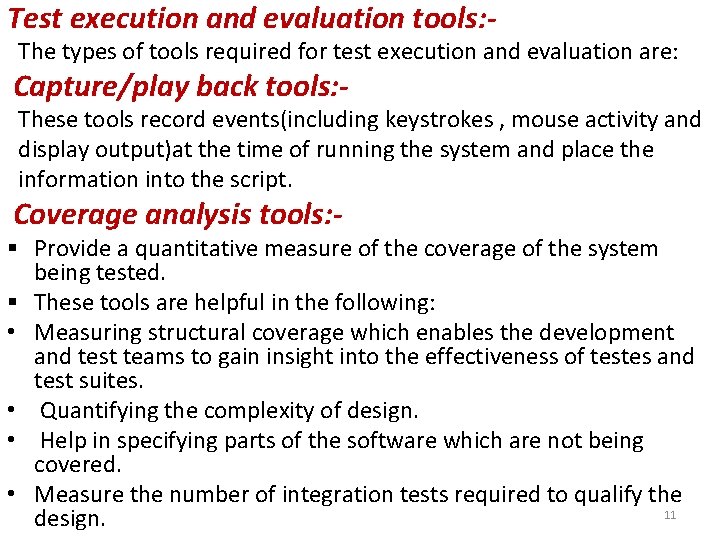 Test execution and evaluation tools:-

The types of tools required for test execution and evaluation are:

Capture/play back tools:-

These tools record events(including keystrokes , mouse activity and display output)at the time of running the system and place the information into the script.

Coverage analysis tools:-

▪ Provide a quantitative measure of the coverage of the system being tested.
▪ These tools are helpful in the following:
• Measuring structural coverage which enables the development and test teams to gain insight into the effectiveness of testes and test suites.
• Quantifying the complexity of design.
• Help in specifying parts of the software which are not being covered.
• Measure the number of integration tests required to qualify the design.

11